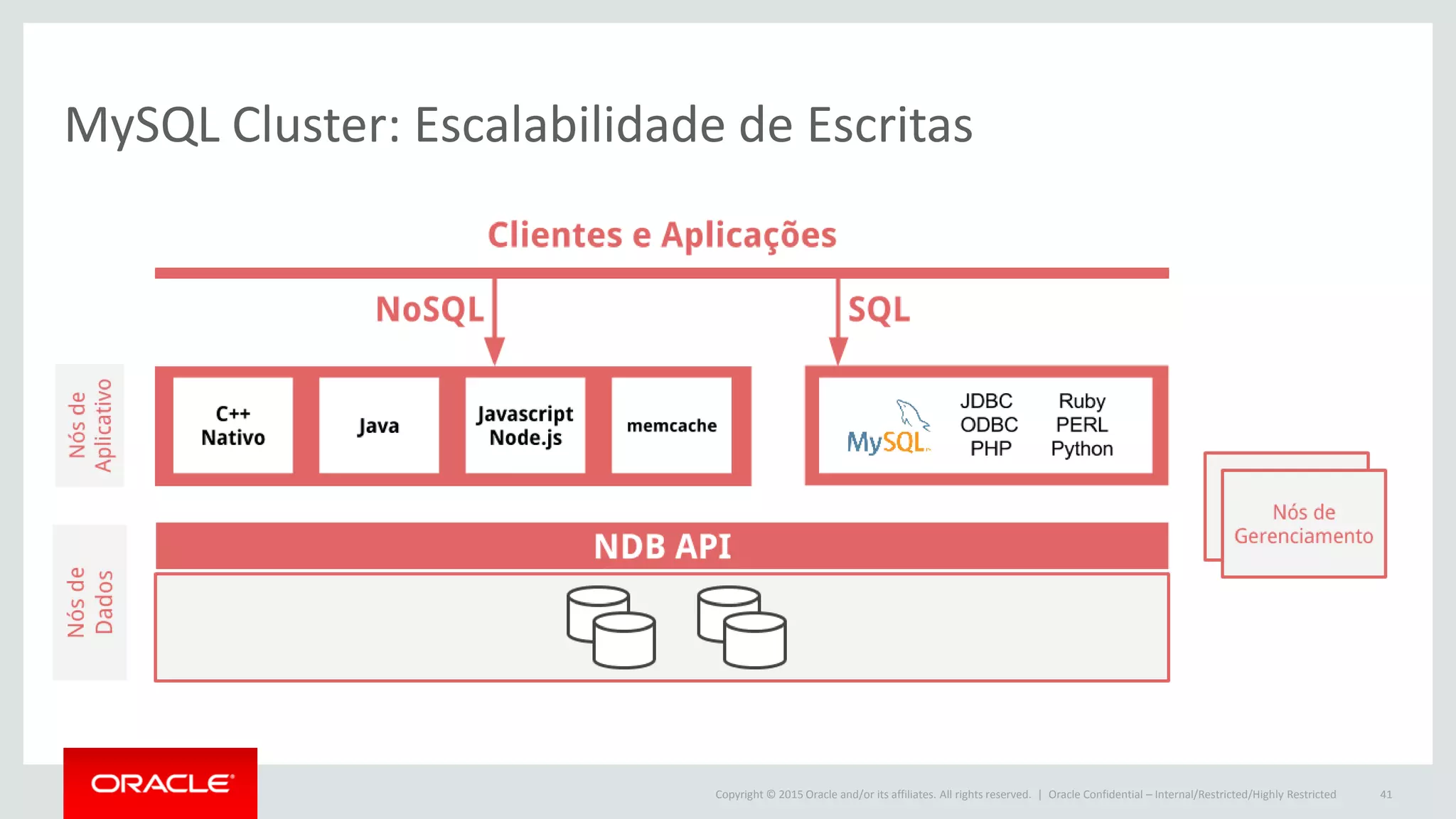 MySQL Cluster: Escalabilidade de Escritas

Clientes e Aplicações

NoSQL

SQL

Nós de Aplicativo

C++ Nativo

Java

Javascript Node.js

memcache

MySQL

JDBC ODBC PHP

Ruby PERL Python

Nós de Gerenciamento

Nós de Dados

NDB API

ORACLE

Copyright © 2015 Oracle and/or its affiliates. All rights reserved. | Oracle Confidential – Internal/Restricted/Highly Restricted

41